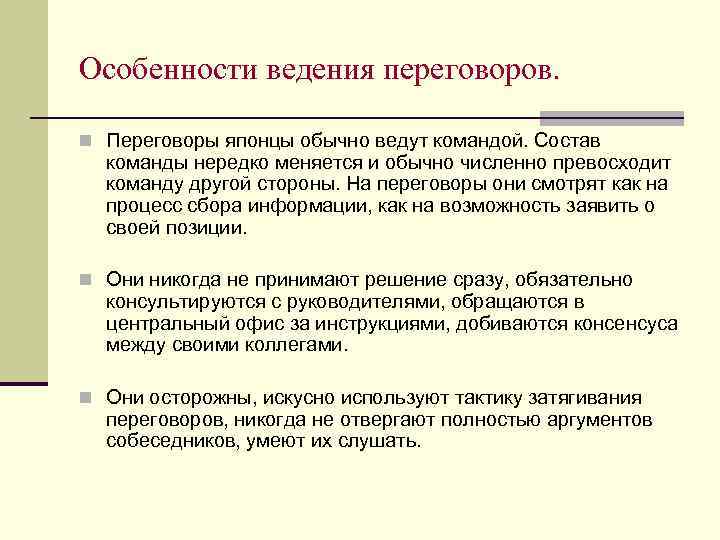 Особенности ведения переговоров.

Переговоры японцы обычно ведут командой. Состав команды нередко меняется и обычно численно превосходит команду другой стороны. На переговоры они смотрят как на процесс сбора информации, как на возможность заявить о своей позиции.

Они никогда не принимают решение сразу, обязательно консультируются с руководителями, обращаются в центральный офис за инструкциями, добиваются консенсуса между своими коллегами.

Они осторожны, искусно используют тактику затягивания переговоров, никогда не отвергают полностью аргументов собеседников, умеют их слушать.